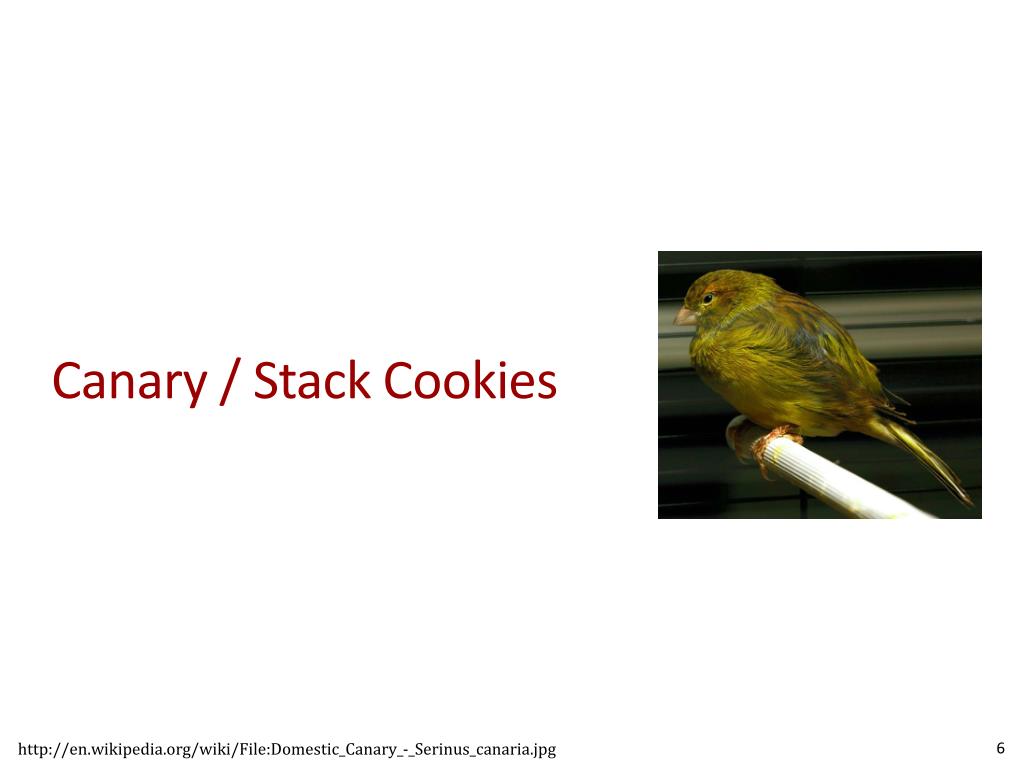 Canary / Stack Cookies

http://en.wikipedia.org/wiki/File:Domestic_Canary_-_Serinus_canaria.jpg

6